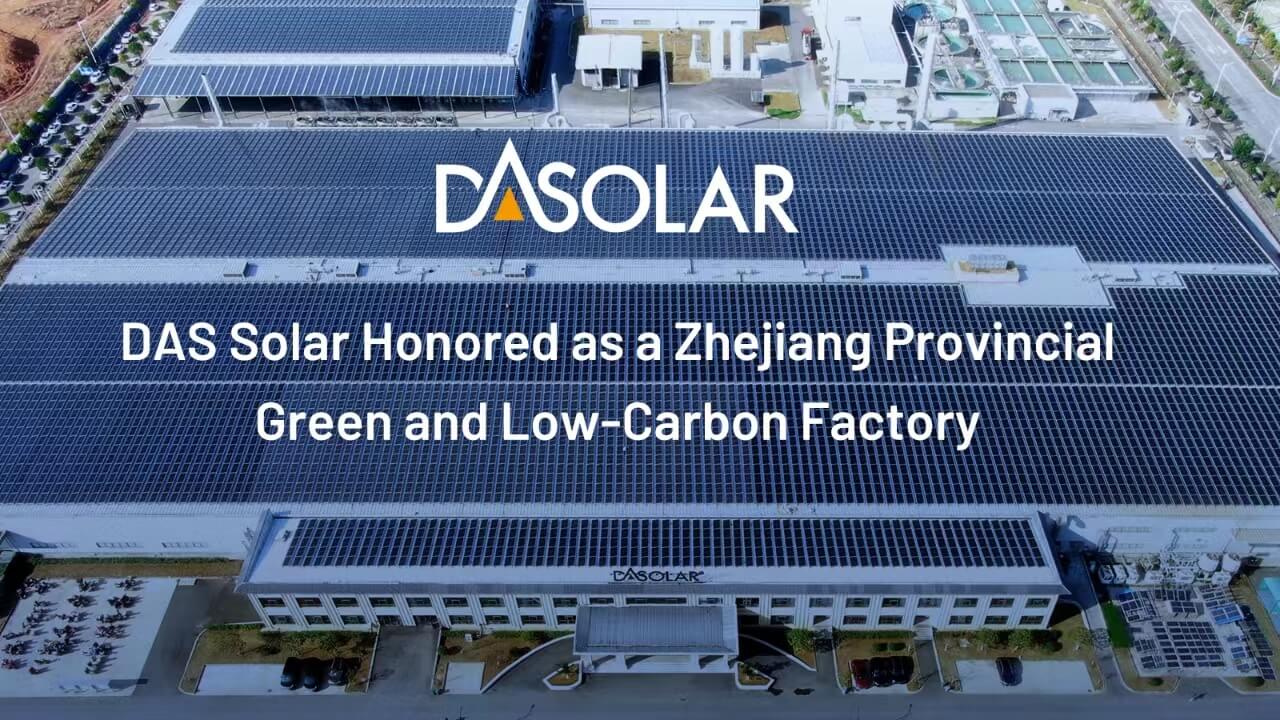 DASOLAR

DAS Solar Honored as a Zhejiang Provincial Green and Low-Carbon Factory

DASOLAR